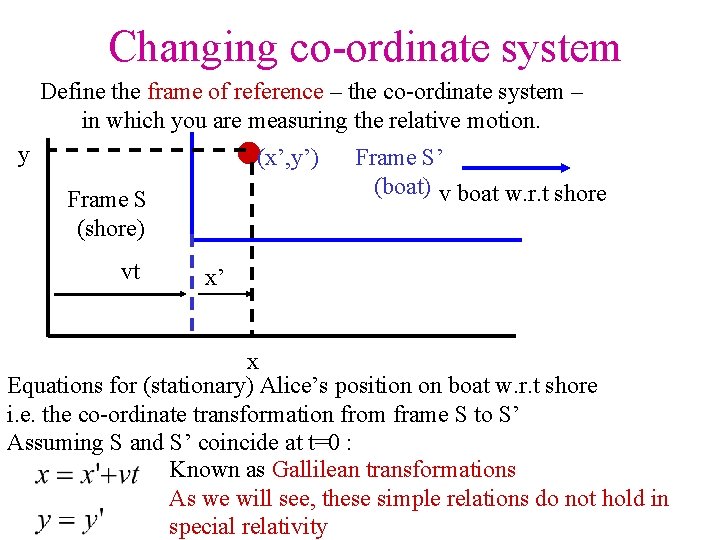 Changing co-ordinate system

Define the frame of reference – the co-ordinate system – in which you are measuring the relative motion.

y

(x’,y’)

Frame S’ (boat)

v boat w.r.t shore

Frame S (shore)

vt

x’

x

Equations for (stationary) Alice’s position on boat w.r.t shore i.e. the co-ordinate transformation from frame S to S’

Assuming S and S’ coincide at t=0 :

$x = x' + vt$

$y = y'$

Known as Gallilean transformations

As we will see, these simple relations do not hold in special relativity